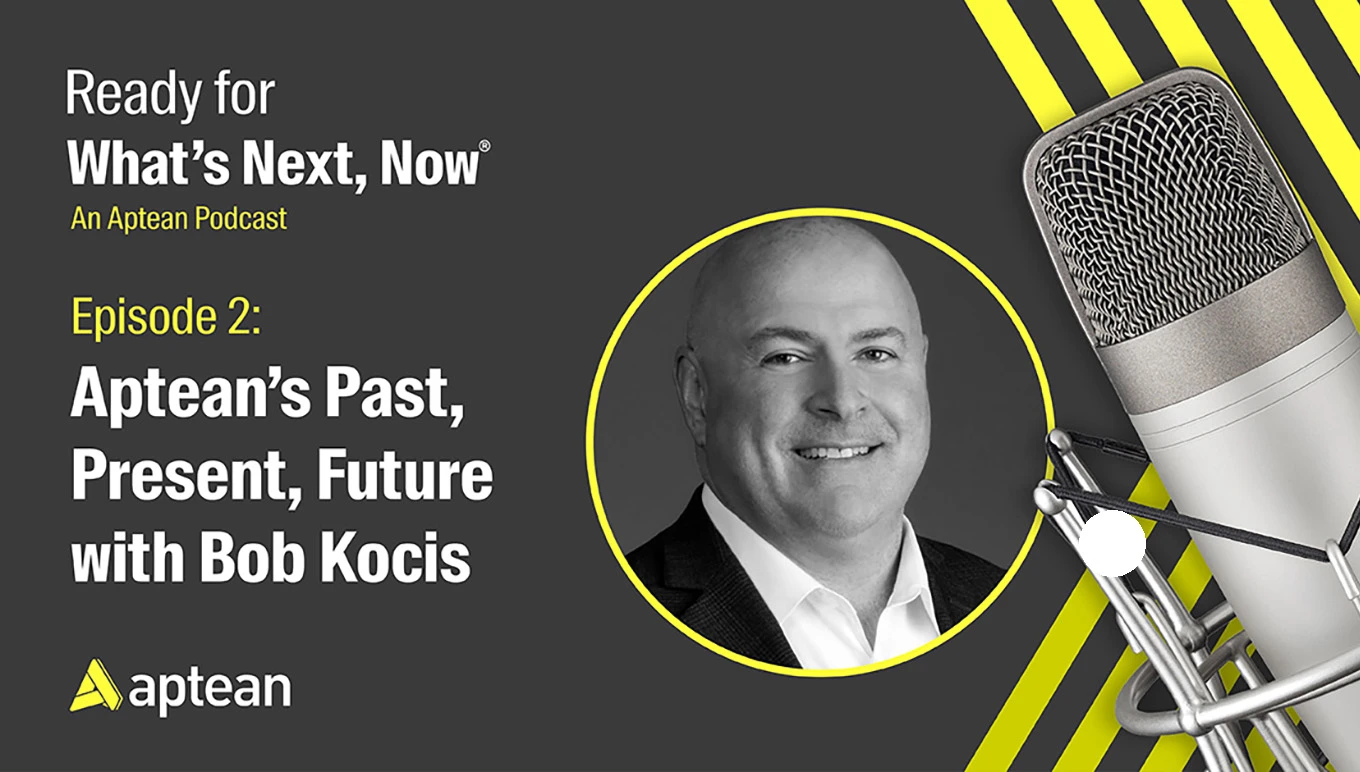 Ready for
What's Next, Now®
An Aptean Podcast

Episode 2:
Aptean's Past, Present, Future with Bob Kocis

aptean